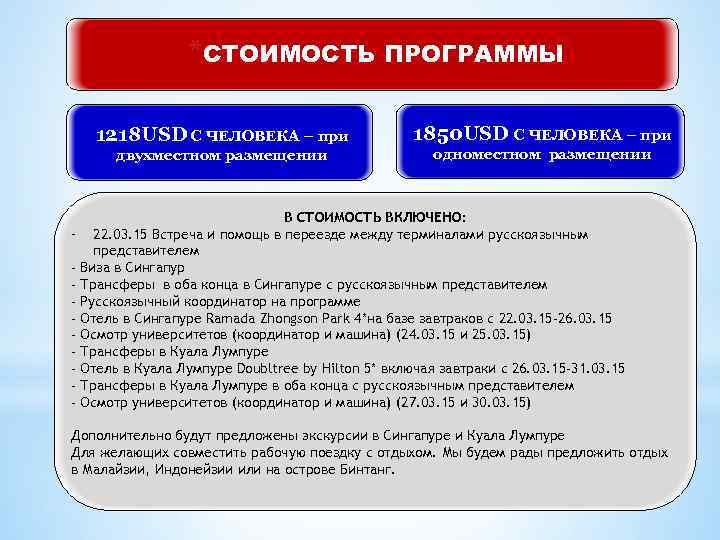 *СТОИМОСТЬ ПРОГРАММЫ

1218USD С ЧЕЛОВЕКА – при двухместном размещении

1850USD С ЧЕЛОВЕКА – при одноместном размещении

В СТОИМОСТЬ ВКЛЮЧЕНО:
- 22.03.15 Встреча и помощь в переезде между терминалами русскоязычным представителем
- Виза в Сингапур
- Трансферы в оба конца в Сингапуре с русскоязычным представителем
- Русскоязычный координатор на программе
- Отель в Сингапуре Ramada Zhongson Park 4*на базе завтраков с 22.03.15-26.03.15
- Осмотр университетов (координатор и машина) (24.03.15 и 25.03.15)
- Трансферы в Куала Лумпуре
- Отель в Куала Лумпуре Doubltree by Hilton 5* включая завтраки с 26.03.15-31.03.15
- Трансферы в Куала Лумпуре в оба конца с русскоязычным представителем
- Осмотр университетов (координатор и машина) (27.03.15 и 30.03.15)

Дополнительно будут предложены экскурсии в Сингапуре и Куала Лумпуре
Для желающих совместить рабочую поездку с отдыхом. Мы будем рады предложить отдых в Малайзии, Индонейзии или на острове Бинтанг.